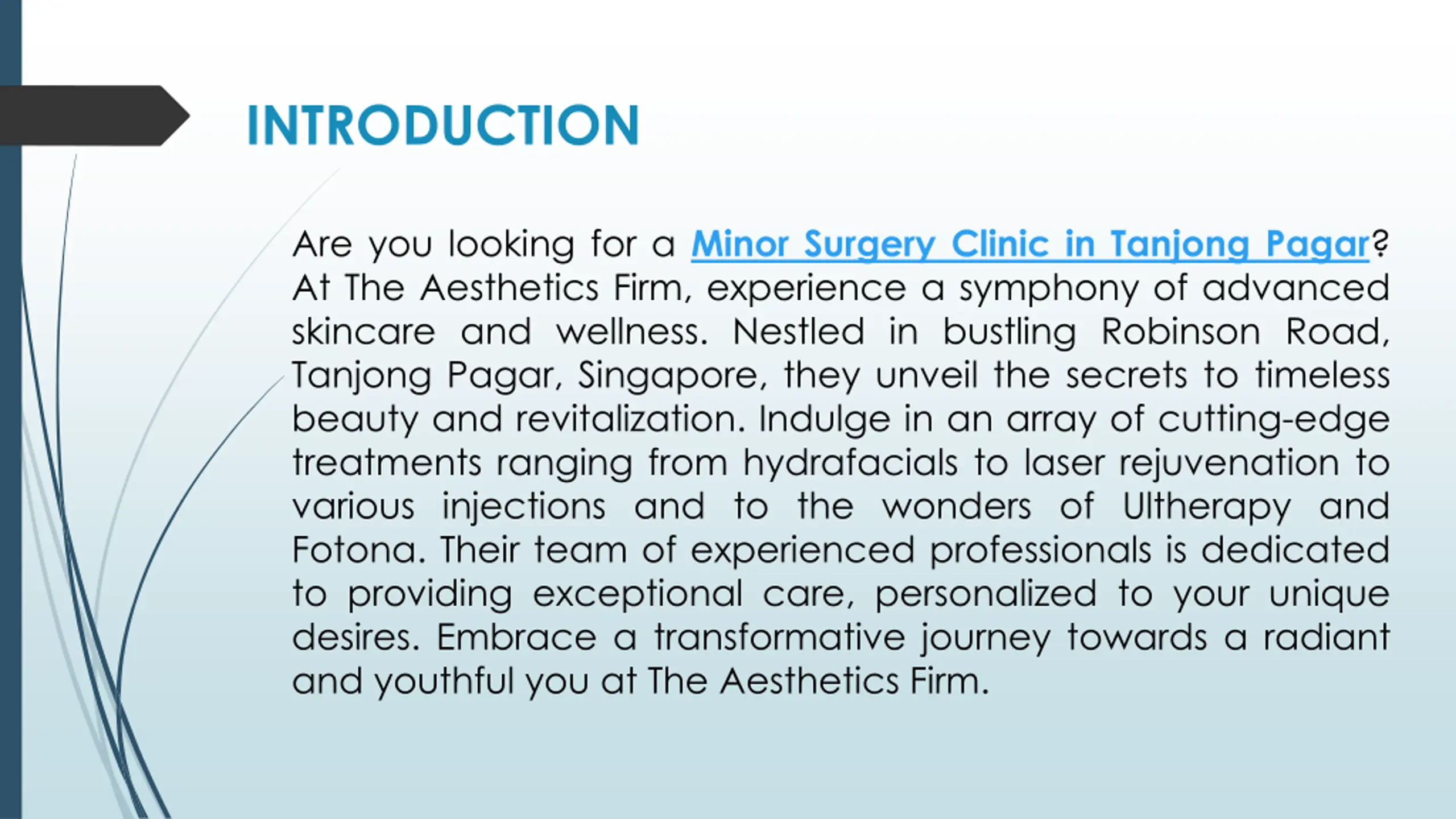 INTRODUCTION

Are you looking for a Minor Surgery Clinic in Tanjong Pagar? At The Aesthetics Firm, experience a symphony of advanced skincare and wellness. Nestled in bustling Robinson Road, Tanjong Pagar, Singapore, they unveil the secrets to timeless beauty and revitalization. Indulge in an array of cutting-edge treatments ranging from hydrafacials to laser rejuvenation to various injections and to the wonders of Ultherapy and Fotona. Their team of experienced professionals is dedicated to providing exceptional care, personalized to your unique desires. Embrace a transformative journey towards a radiant and youthful you at The Aesthetics Firm.